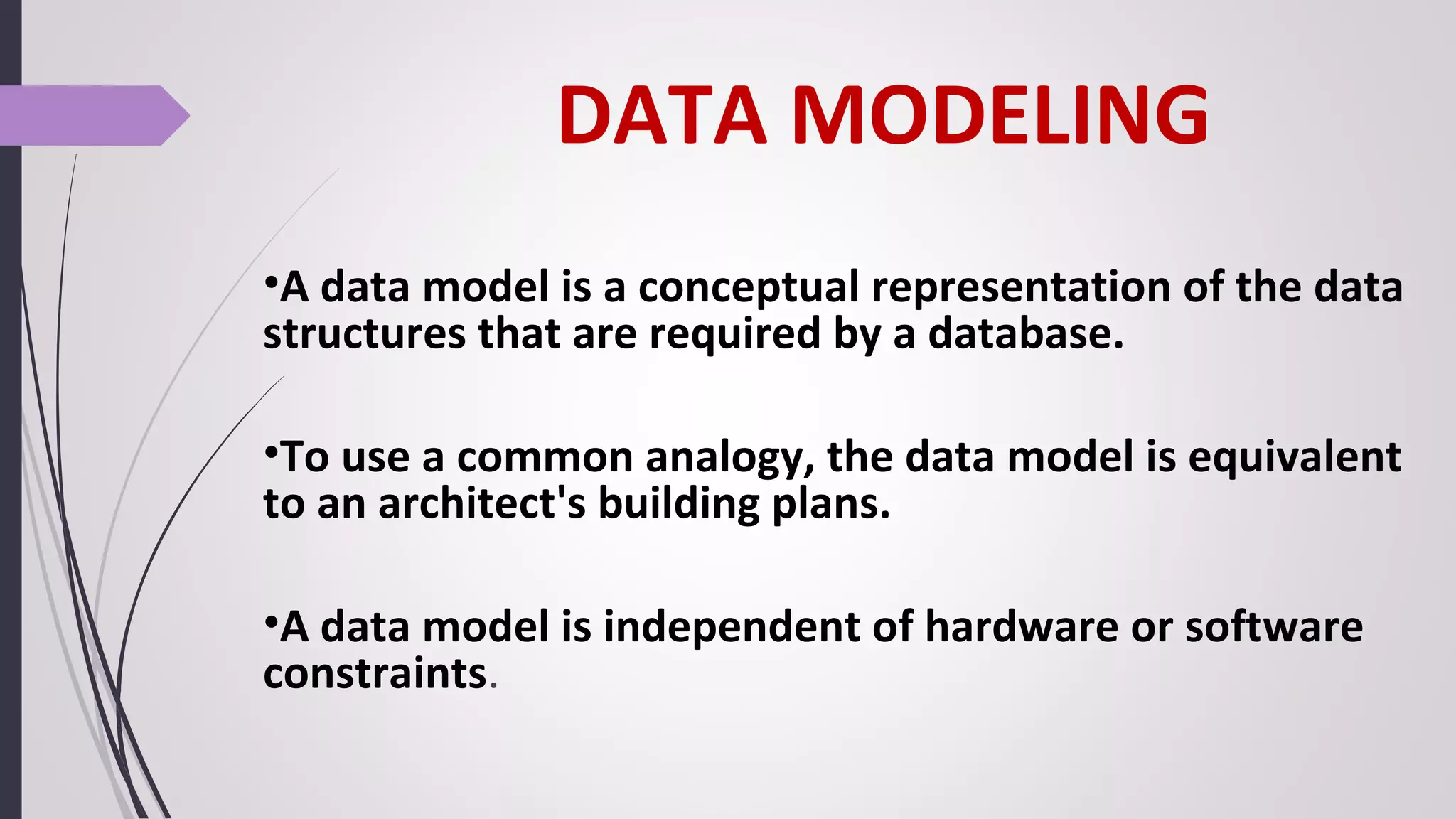 DATA MODELING

•A data model is a conceptual representation of the data structures that are required by a database.

•To use a common analogy, the data model is equivalent to an architect's building plans.

•A data model is independent of hardware or software constraints.